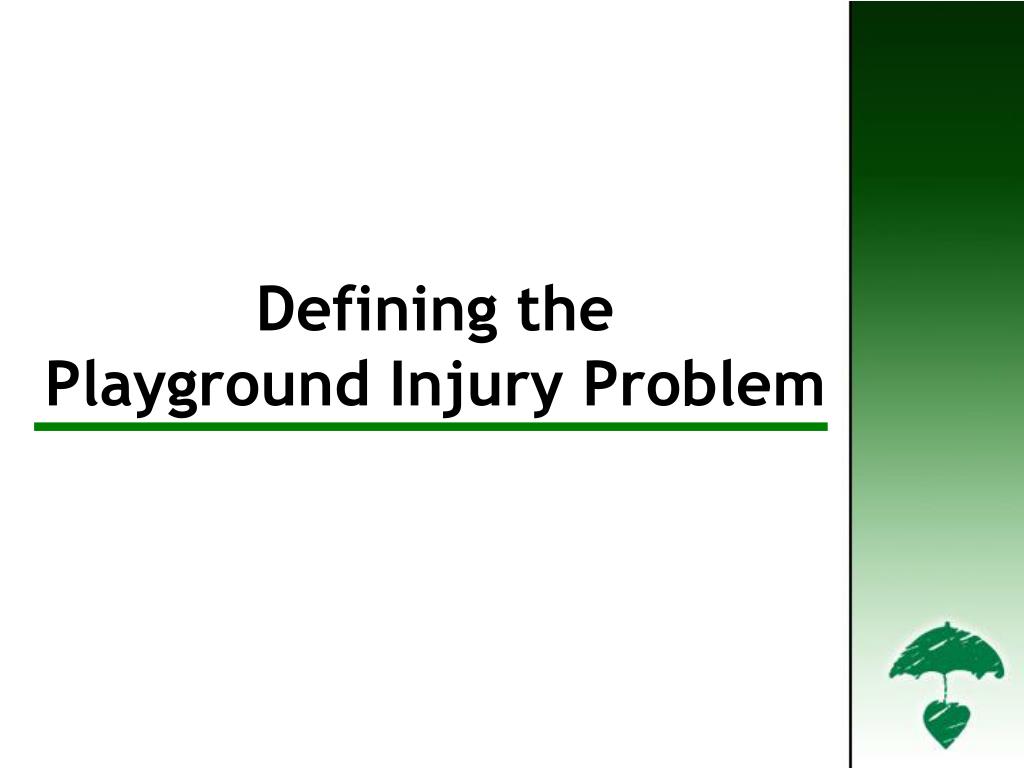 Defining the
Playground Injury Problem